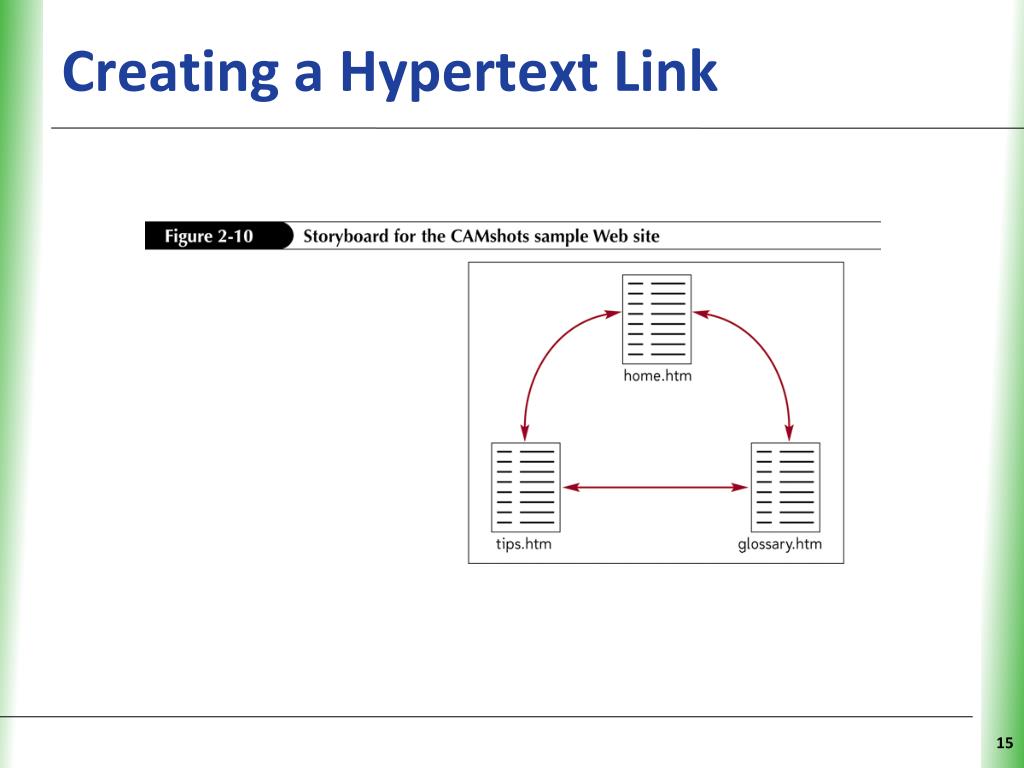 Creating a Hypertext Link

Figure 2-10 Storyboard for the CAMshots sample Web site

home.htm

tips.htm

glossary.htm

15